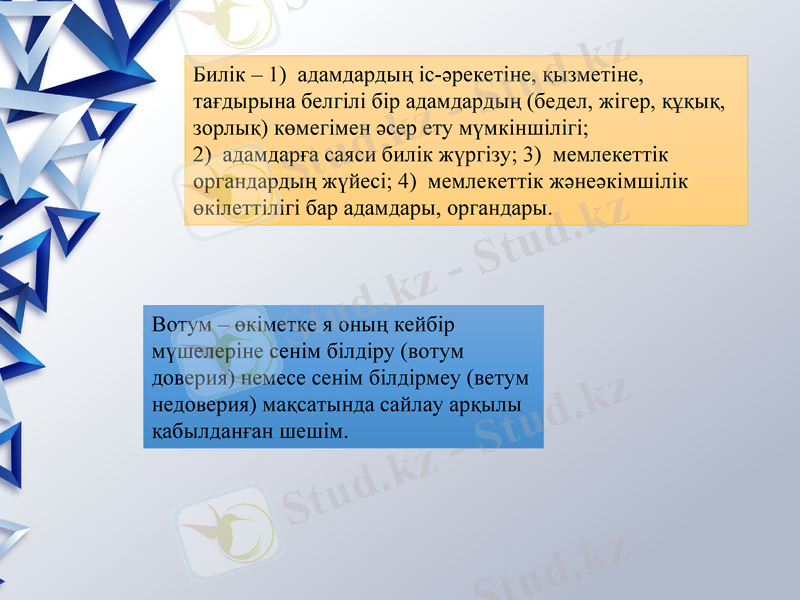 Билік – 1) адамдардың іс-әрекетіне, қызметіне, тағдырына белгілі бір адамдардың (бедел, жігер, құқық, зорлық) көмегімен әсер ету мүмкіншілігі;
2) адамдарға саяси билік жүргізу; 3) мемлекеттік органдардың жүйесі; 4) мемлекеттік жәнеәкімшілік өкілеттілігі бар адамдары, органдары.

Вотум – өкіметке я оның кейбір мүшелеріне сенім білдіру (вотум доверия) немесе сенім білдірмеу (ветум недоверия) мақсатында сайлау арқылы қабылданған шешім.

Stud.kz - Stud.kz
Stud.kz - Stud.kz
Stud.kz - Stud.kz
Stud.kz